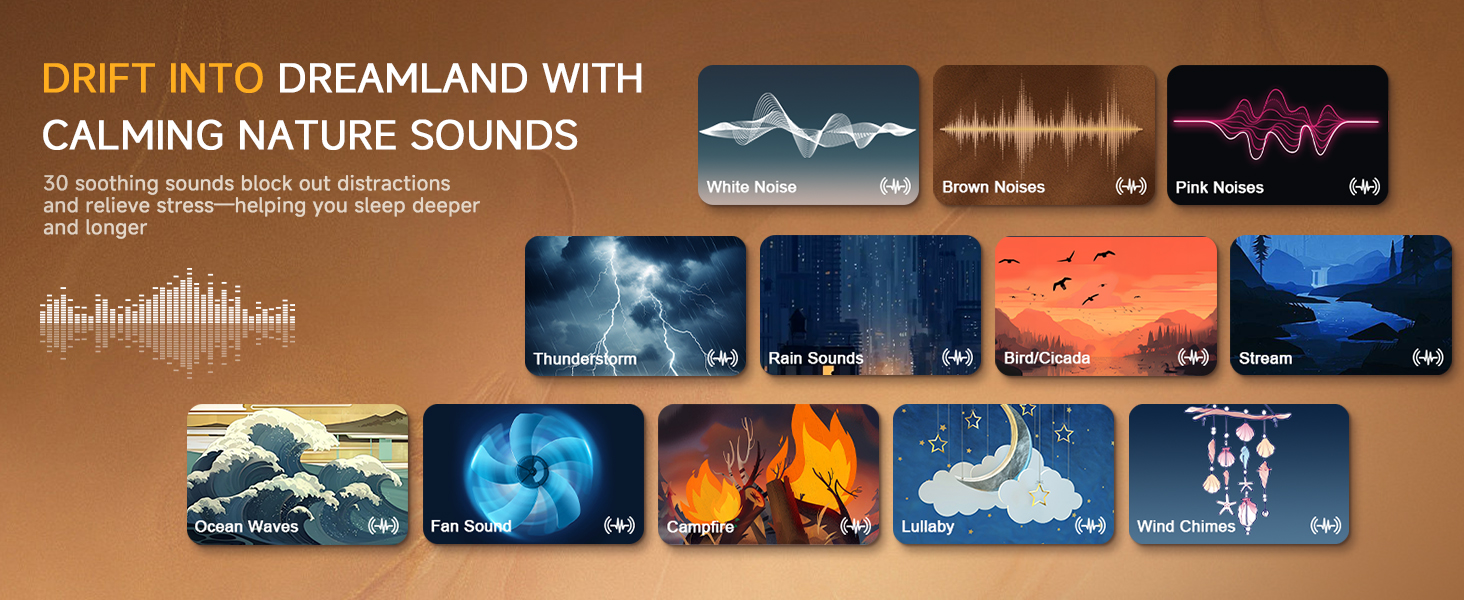 DRIFT INTO DREAMLAND WITH CALMING NATURE SOUNDS

30 soothing sounds block out distractions and relieve stress—helping you sleep deeper and longer

White Noise

Brown Noises

Pink Noises

Thunderstorm

Rain Sounds

Bird/Cicada

Stream

Ocean Waves

Fan Sound

Campfire

Lullaby

Wind Chimes